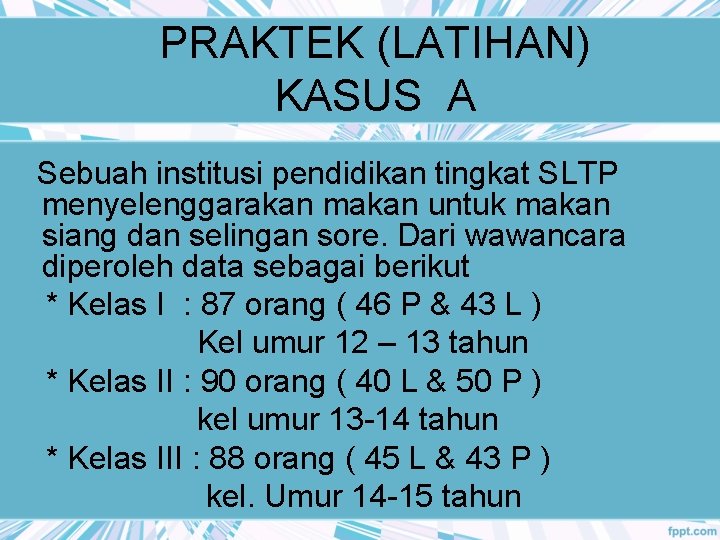 PRAKTEK (LATIHAN)
KASUS A

Sebuah institusi pendidikan tingkat SLTP menyelenggarakan makan untuk makan siang dan selingan sore. Dari wawancara diperoleh data sebagai berikut

* Kelas I : 87 orang ( 46 P & 43 L )
Kel umur 12 – 13 tahun

* Kelas II : 90 orang ( 40 L & 50 P )
kel umur 13-14 tahun

* Kelas III : 88 orang ( 45 L & 43 P )
kel. Umur 14-15 tahun

fppt.com